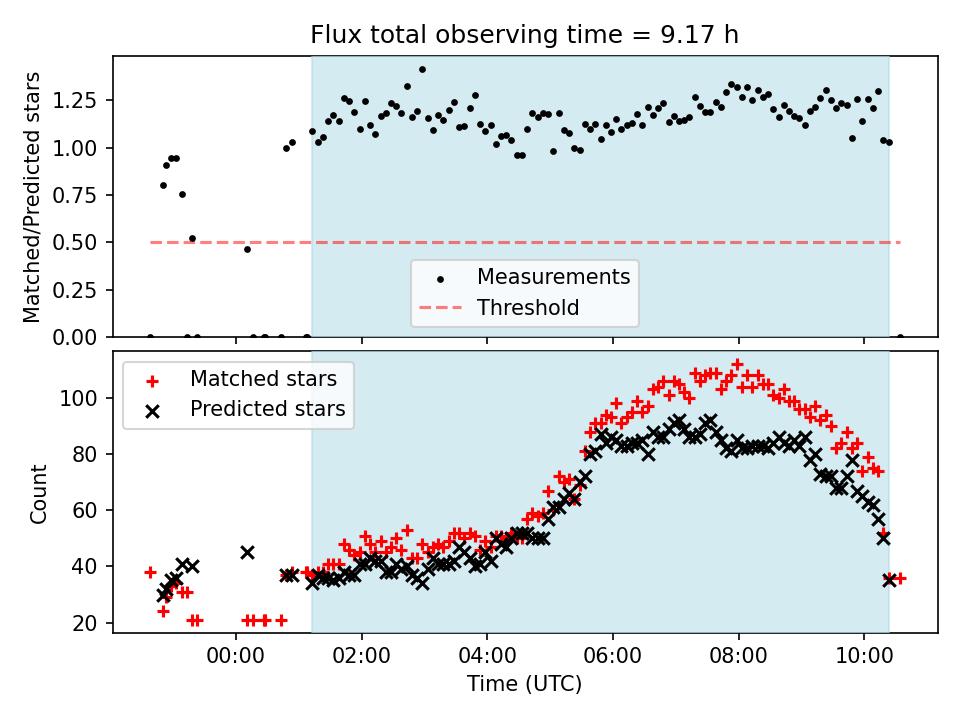 Flux total observing time = 9.17 h

Matched/Predicted stars

1.25
1.00
0.75
0.50
0.25
0.00

Measurements
Threshold

Matched stars
Predicted stars

Count

100
80
60
40
20

00:00
02:00
04:00
06:00
08:00
10:00

Time (UTC)